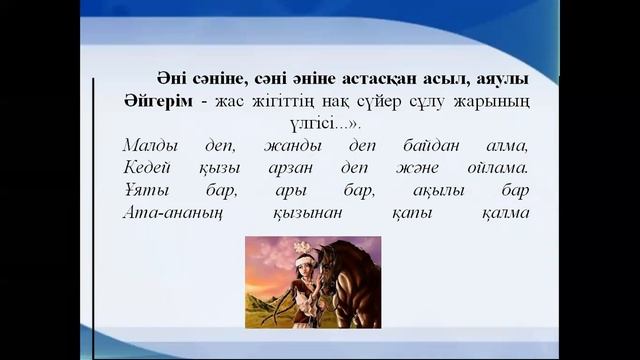 Әні сәніне, сәні әніне астасқан асыл, аяулы Әйгерім - жас жігіттің нақ сүйер сұлу жарының үлгісі...».

Малды деп, жанды деп байдан алма,
Кедей қызы арзан деп және ойлама.
Ұяты бар, ары бар, ақылы бар
Ата-ананың қызынан қапы қалма